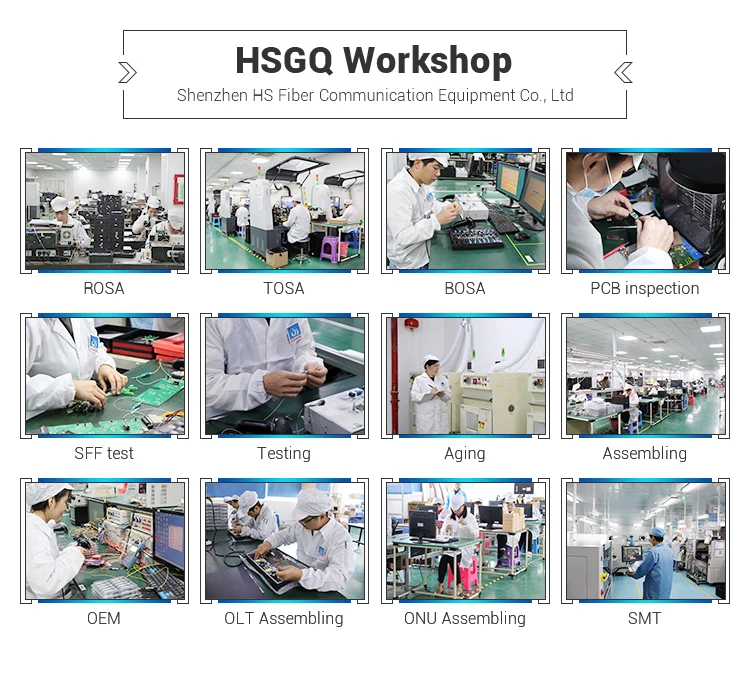 HSGQ Workshop
Shenzhen HS Fiber Communication Equipment Co., Ltd

ROSA

TOSA

BOSA

PCB inspection

SFF test

Testing

Aging

Assembling

OEM

OLT Assembling

ONU Assembling

SMT